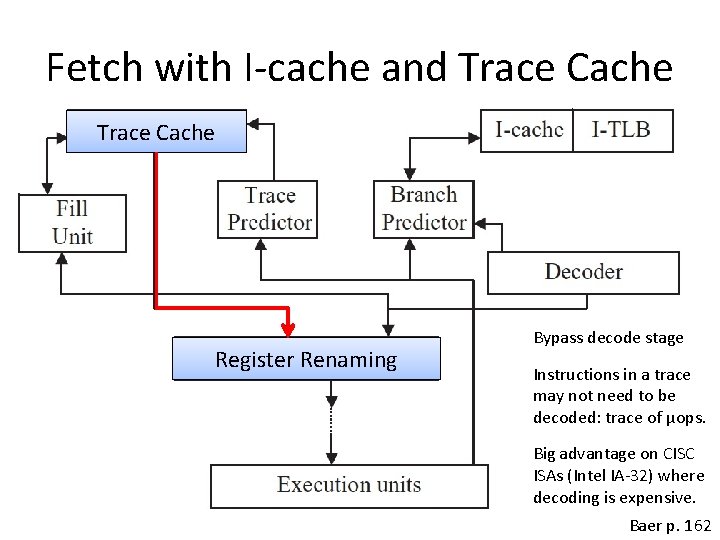 Fetch with I-cache and Trace Cache

Trace Cache

I-cache

I-TLB

Fill Unit

Trace Predictor

Branch Predictor

Decoder

Register Renaming

Execution units

Bypass decode stage

Instructions in a trace may not need to be decoded: trace of μops.

Big advantage on CISC ISAs (Intel IA-32) where decoding is expensive.

Baer p. 162